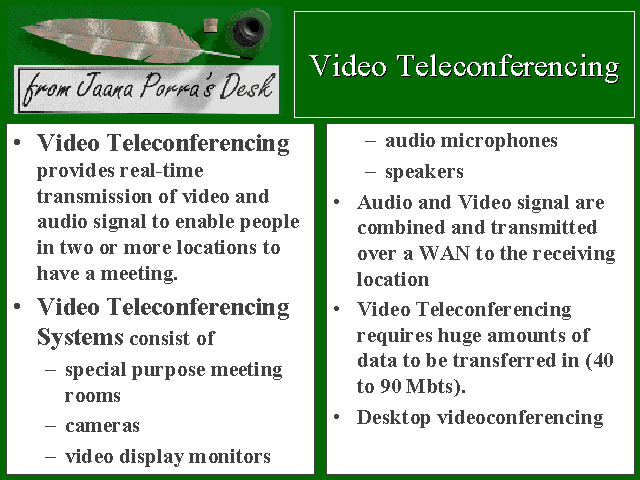 from Jaana Porra's Desk

Video Teleconferencing

• Video Teleconferencing provides real-time transmission of video and audio signal to enable people in two or more locations to have a meeting.
• Video Teleconferencing Systems consist of
– special purpose meeting rooms
– cameras
– video display monitors
– audio microphones
– speakers
• Audio and Video signal are combined and transmitted over a WAN to the receiving location
• Video Teleconferencing requires huge amounts of data to be transferred in (40 to 90 Mbts).
• Desktop videoconferencing